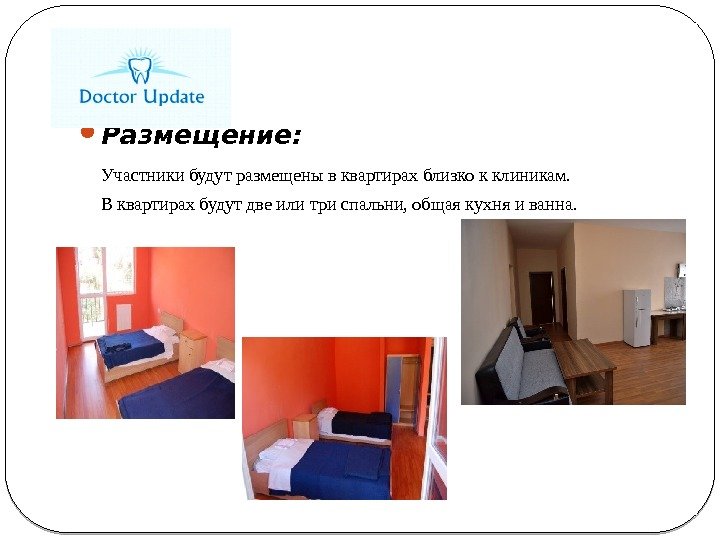 Doctor Update

Размещение:

Участники будут размещены в квартирах близко к клиникам.

В квартирах будут две или три спальни, общая кухня и ванна.